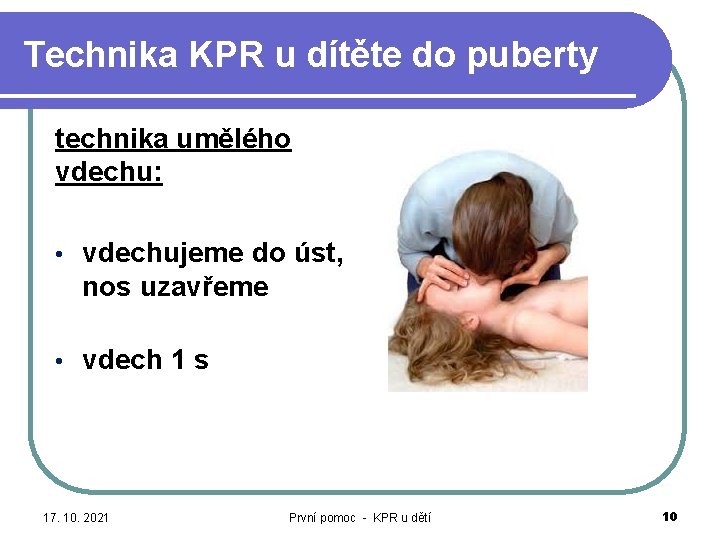 Technika KPR u dítěte do puberty

technika umělého vdechu:

• vdechujeme do úst, nos uzavřeme

• vdech 1 s

17. 10. 2021

První pomoc - KPR u dětí

10